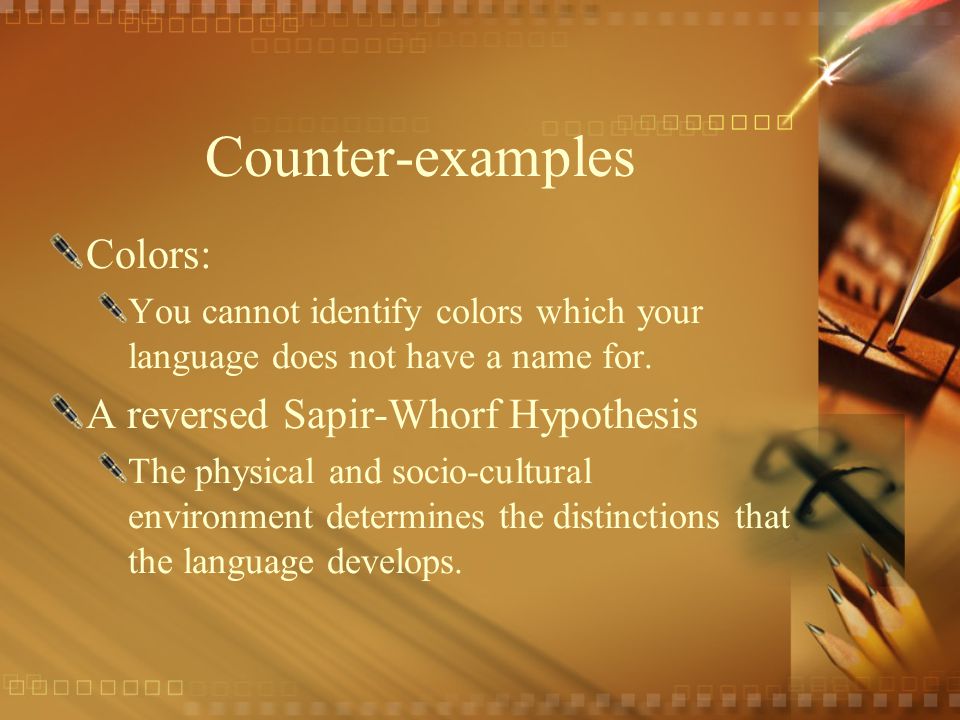 Counter-examples

Colors:

You cannot identify colors which your language does not have a name for.

A reversed Sapir-Whorf Hypothesis

The physical and socio-cultural environment determines the distinctions that the language develops.